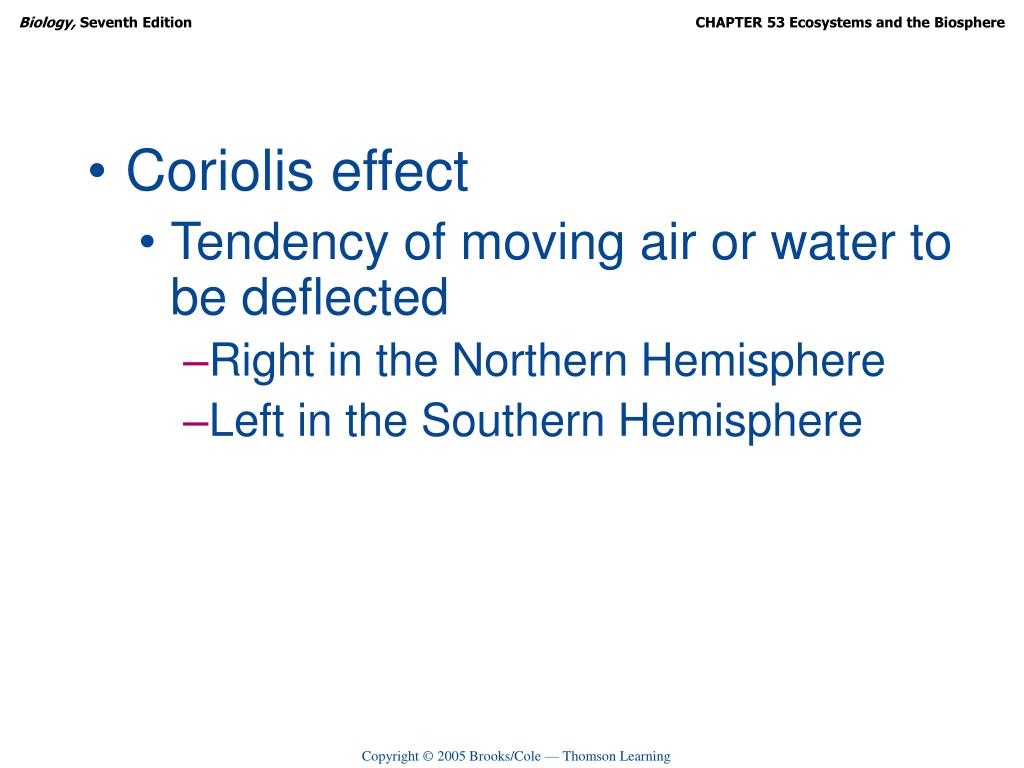 Biology, Seventh Edition

CHAPTER 53 Ecosystems and the Biosphere

• Coriolis effect
• Tendency of moving air or water to be deflected
–Right in the Northern Hemisphere
–Left in the Southern Hemisphere

Copyright © 2005 Brooks/Cole — Thomson Learning